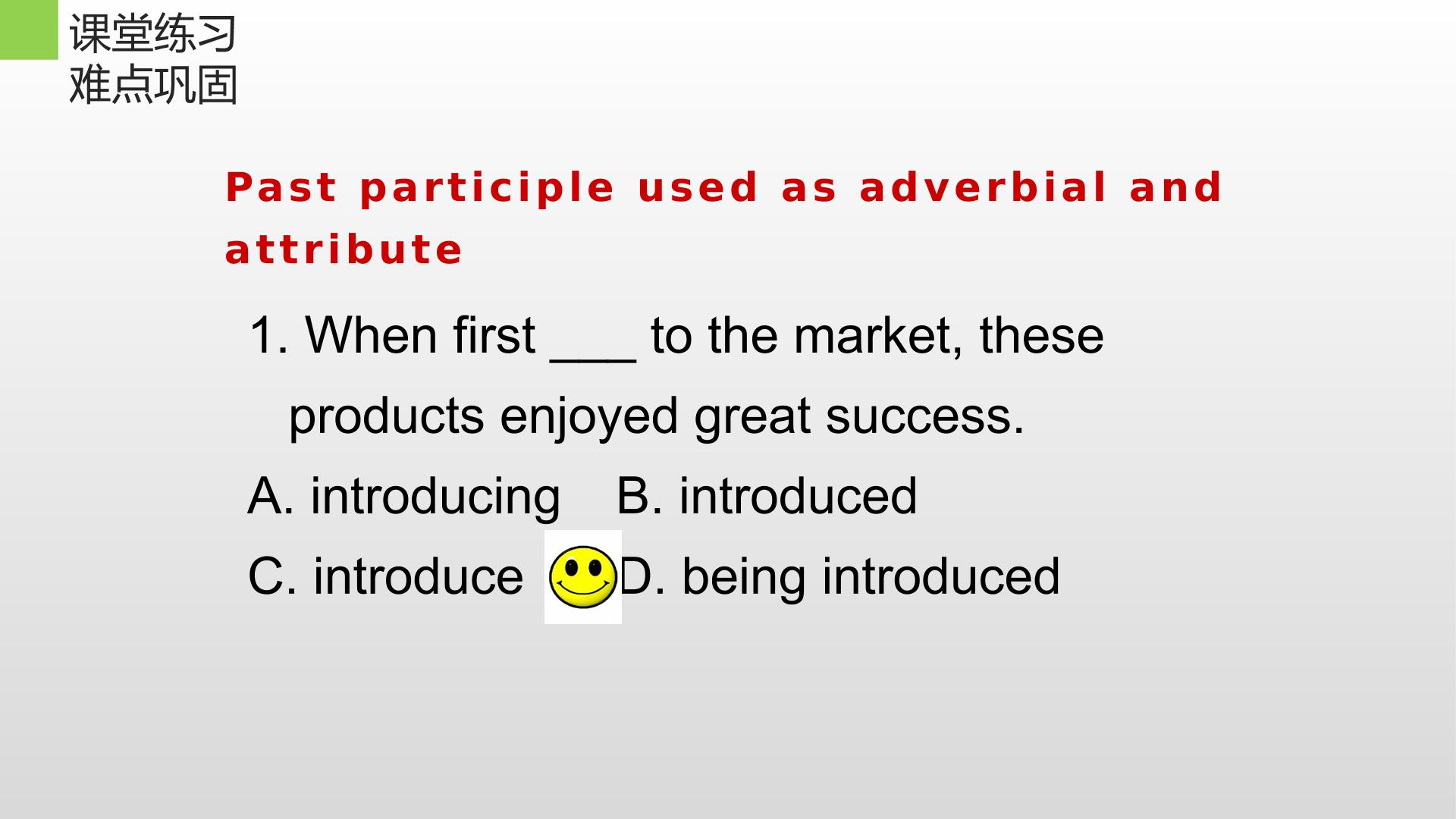 课堂练习
难点巩固

Past participle used as adverbial and attribute

1. When first ____ to the market, these products enjoyed great success.

A. introducing    B. introduced

C. introduce    D. being introduced